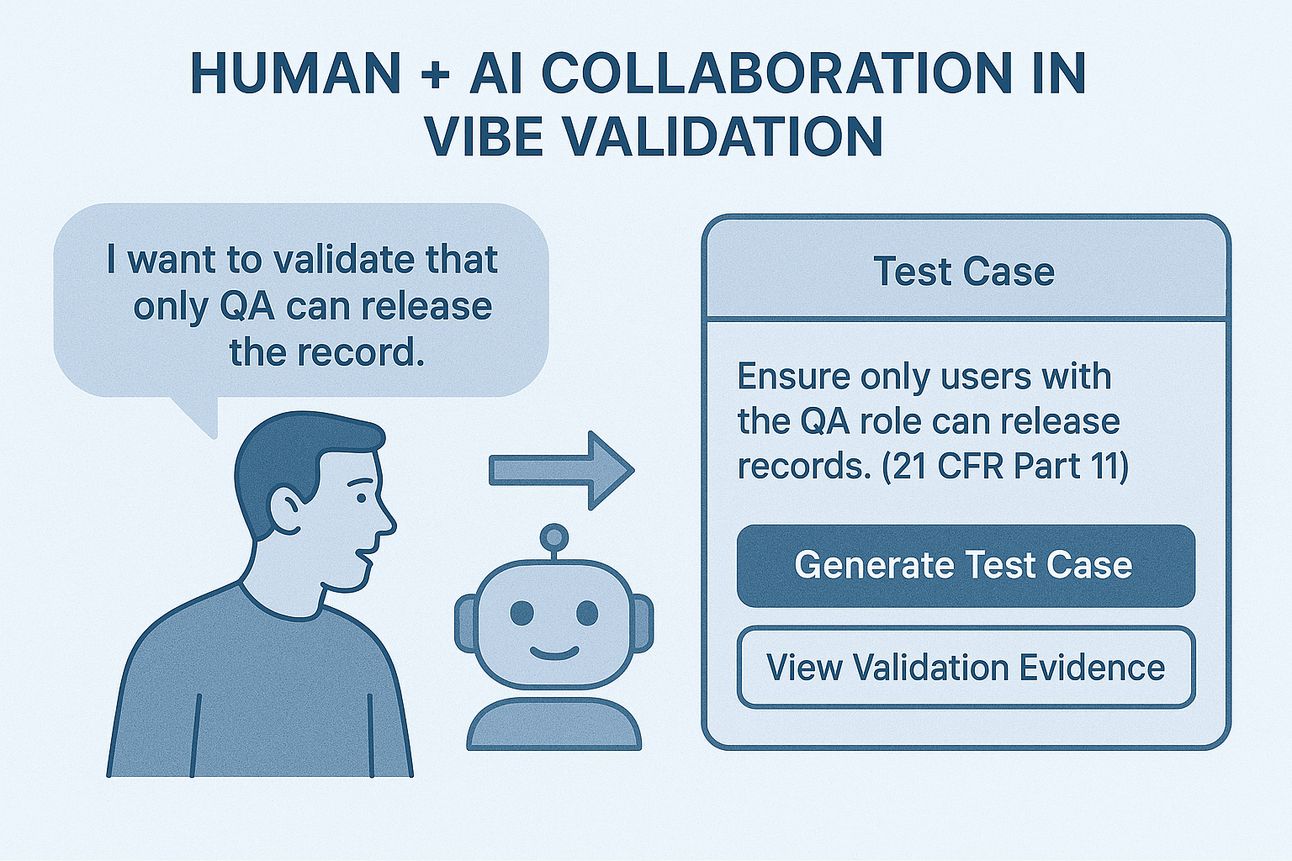 HUMAN + AI COLLABORATION IN VIBE VALIDATION

I want to validate that only QA can release the record.

Test Case

Ensure only users with the QA role can release records. (21 CFR Part 11)

Generate Test Case

View Validation Evidence